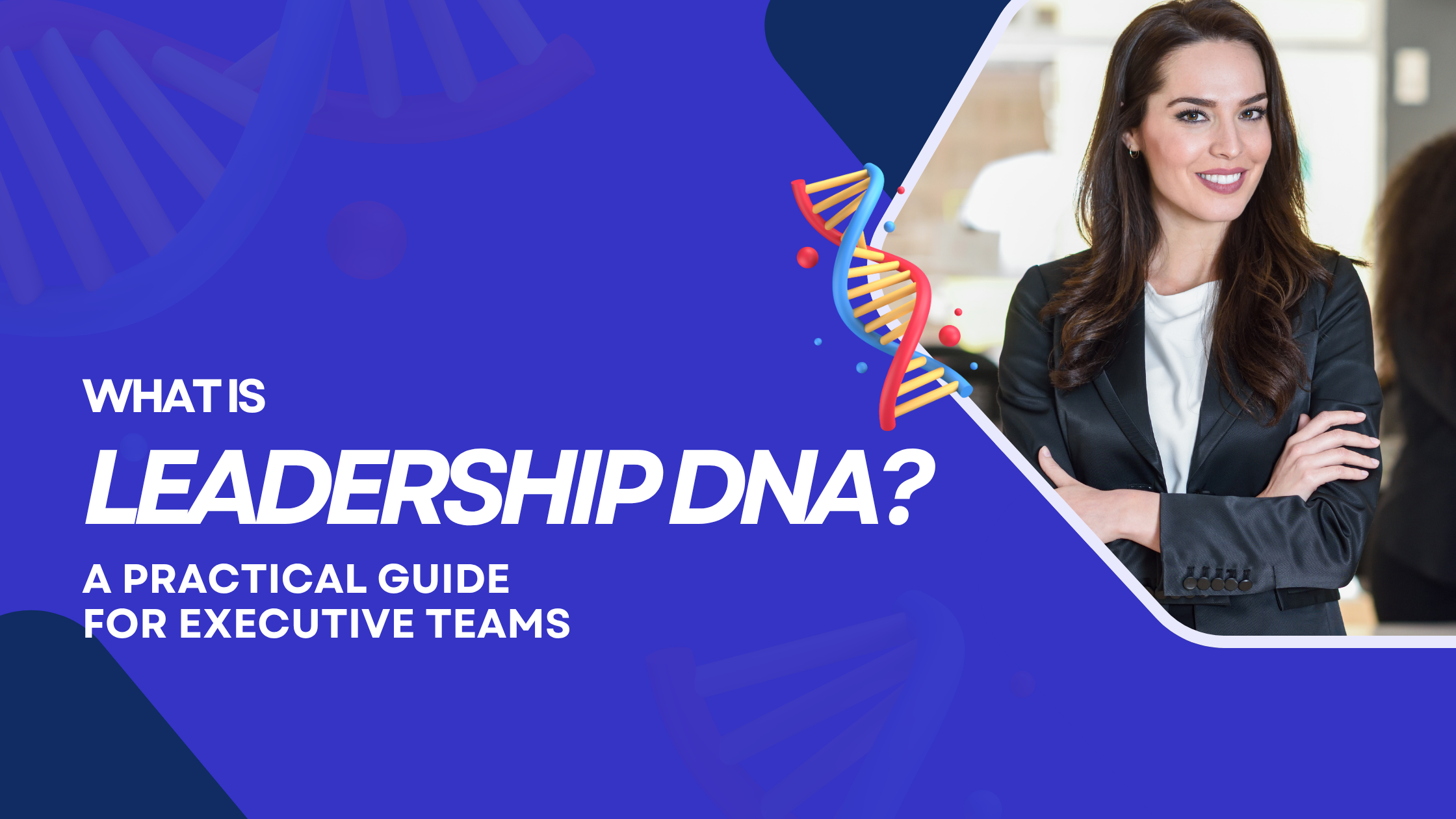 WHAT IS
LEADERSHIP DNA?
A PRACTICAL GUIDE
FOR EXECUTIVE TEAMS